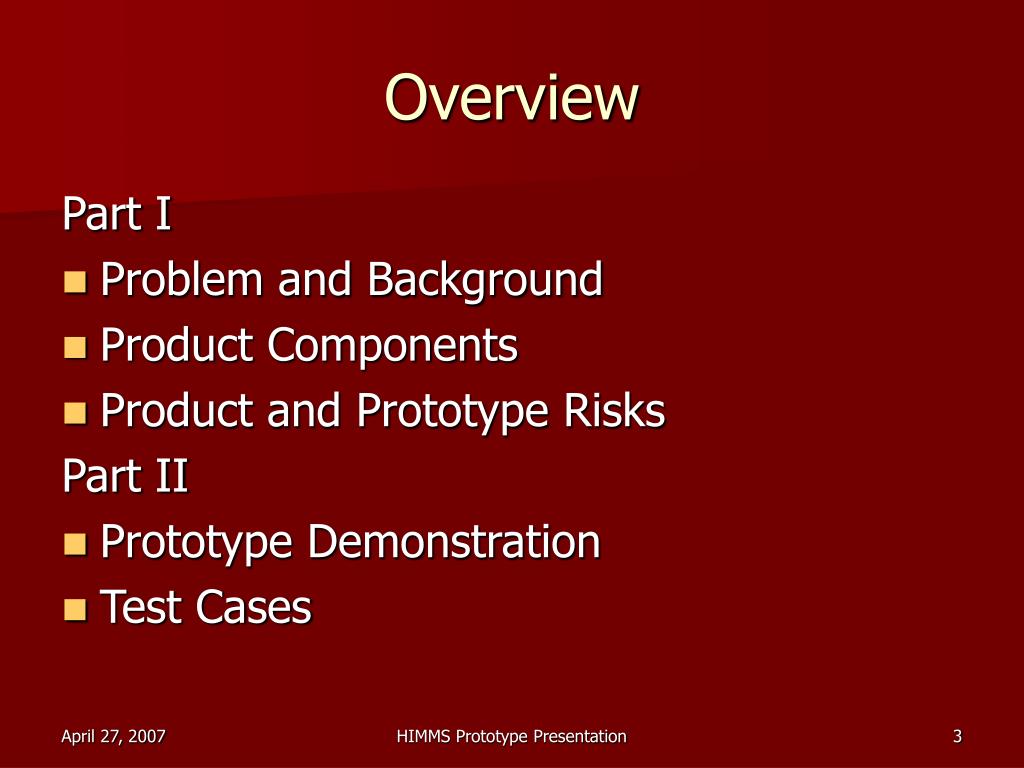 Overview

Part I
- Problem and Background
- Product Components
- Product and Prototype Risks

Part II
- Prototype Demonstration
- Test Cases

April 27, 2007 HIMMS Prototype Presentation 3